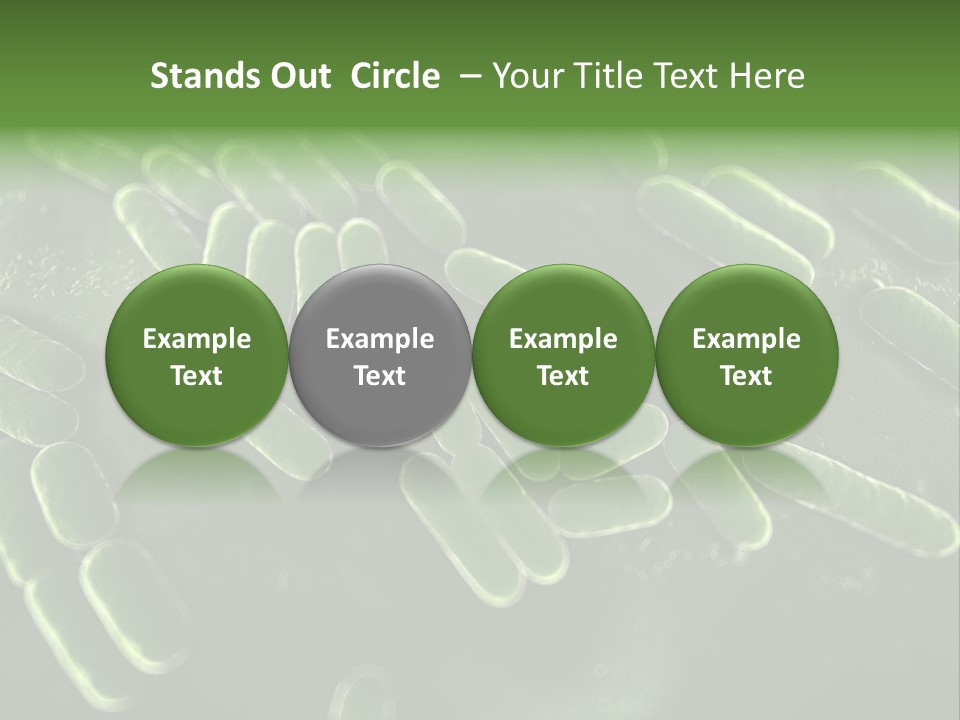 Stands Out Circle – Your Title Text Here

Example Text

Example Text

Example Text

Example Text